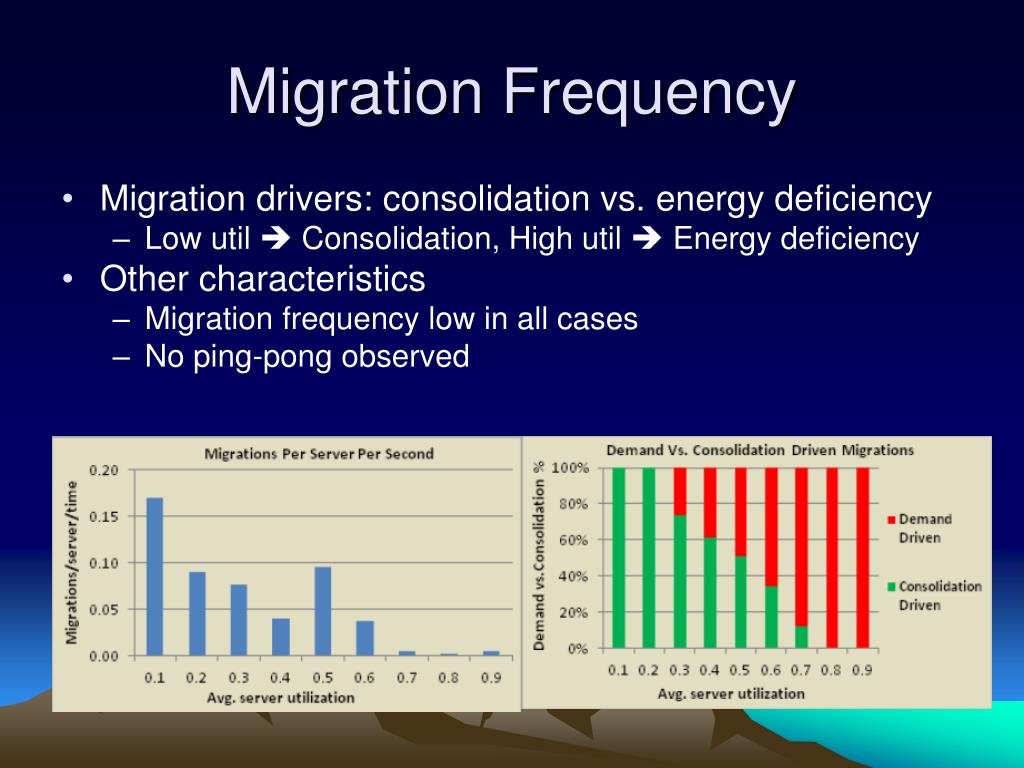 Migration Frequency

• Migration drivers: consolidation vs. energy deficiency
– Low util ➔ Consolidation, High util ➔ Energy deficiency
• Other characteristics
– Migration frequency low in all cases
– No ping-pong observed

Migrations Per Server Per Second

Migrations/server/time

0.20
0.15
0.10
0.05
0.00

0.1 0.2 0.3 0.4 0.5 0.6 0.7 0.8 0.9

Avg. server utilization

Demand Vs. Consolidation Driven Migrations

Demand vs.Consolidation %

100%
80%
60%
40%
20%
0%

0.1 0.2 0.3 0.4 0.5 0.6 0.7 0.8 0.9

Avg. server utilization

Demand Driven

Consolidation Driven